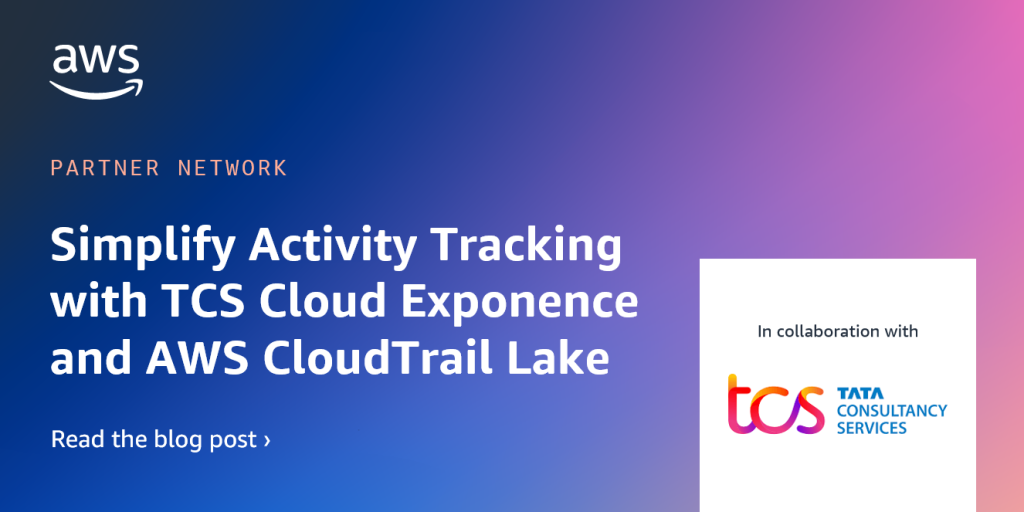 aws

PARTNER NETWORK

Simplify Activity Tracking with TCS Cloud Exponence and AWS CloudTrail Lake

Read the blog post ›

In collaboration with

tcs TATA CONSULTANCY SERVICES